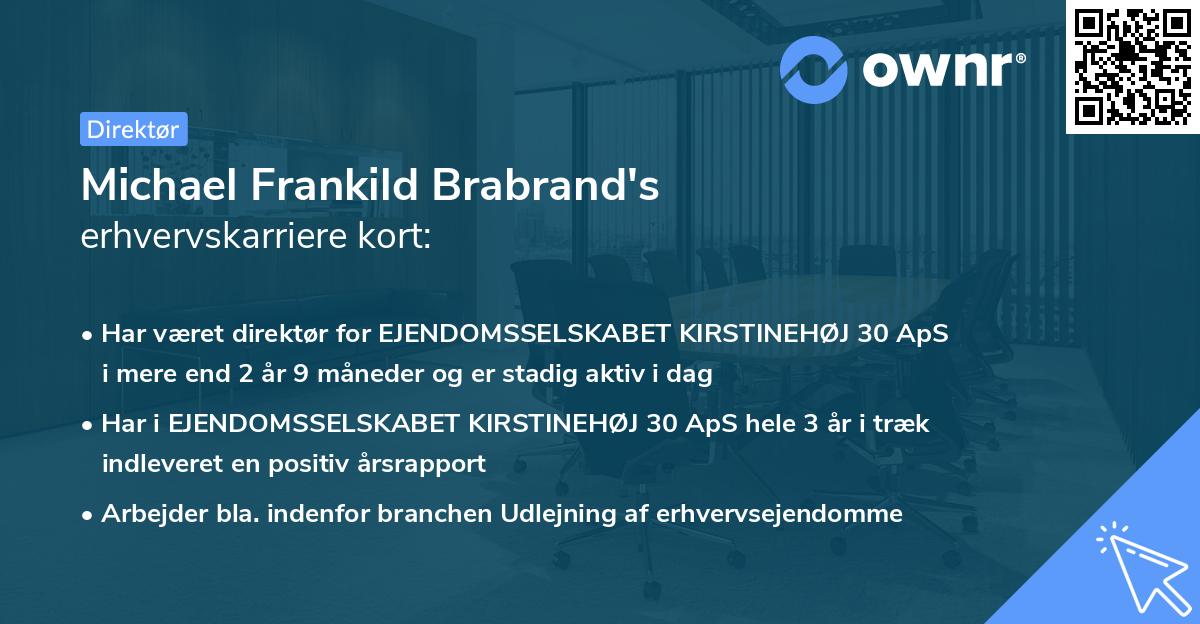 ownr®

Direktør

Michael Frankild Brabrand's
erhvervskarriere kort:

• Har været direktør for EJENDOMSSELSKABET KIRSTINEHØJ 30 ApS i mere end 2 år 9 måneder og er stadig aktiv i dag

• Har i EJENDOMSSELSKABET KIRSTINEHØJ 30 ApS hele 3 år i træk indleveret en positiv årsrapport

• Arbejder bla. indenfor branchen Udlejning af erhvervsejendomme